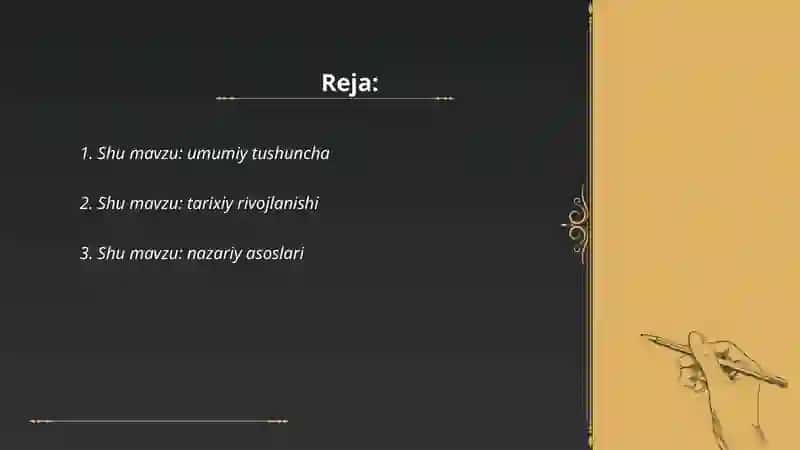 Reja:

1. Shu mavzu: umumiy tushuncha

2. Shu mavzu: tarixiy rivojlanishi

3. Shu mavzu: nazariy asoslari